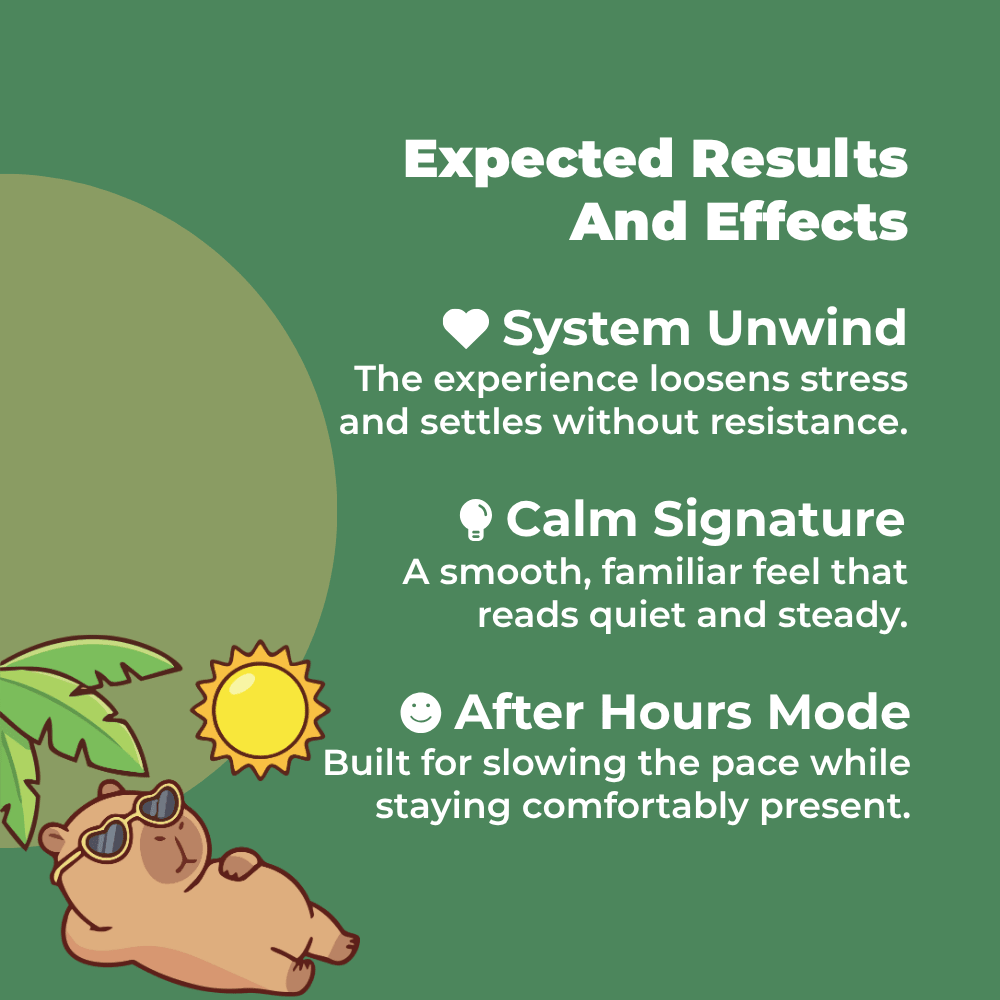 Expected Results And Effects

System Unwind
The experience loosens stress and settles without resistance.

Calm Signature
A smooth, familiar feel that reads quiet and steady.

After Hours Mode
Built for slowing the pace while staying comfortably present.